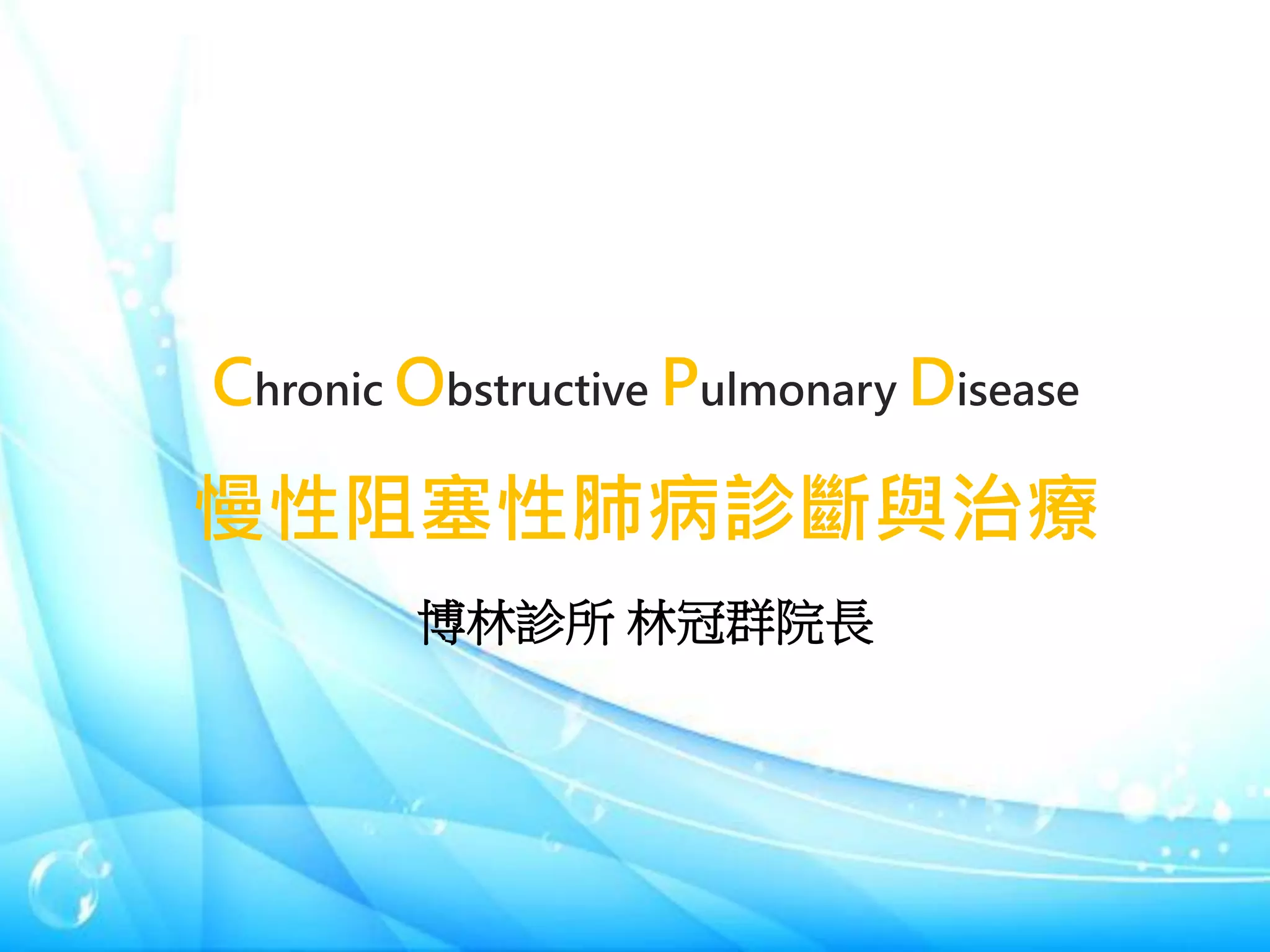 Chronic Obstructive Pulmonary Disease

慢性阻塞性肺病診斷與治療

博林診所 林冠群院長